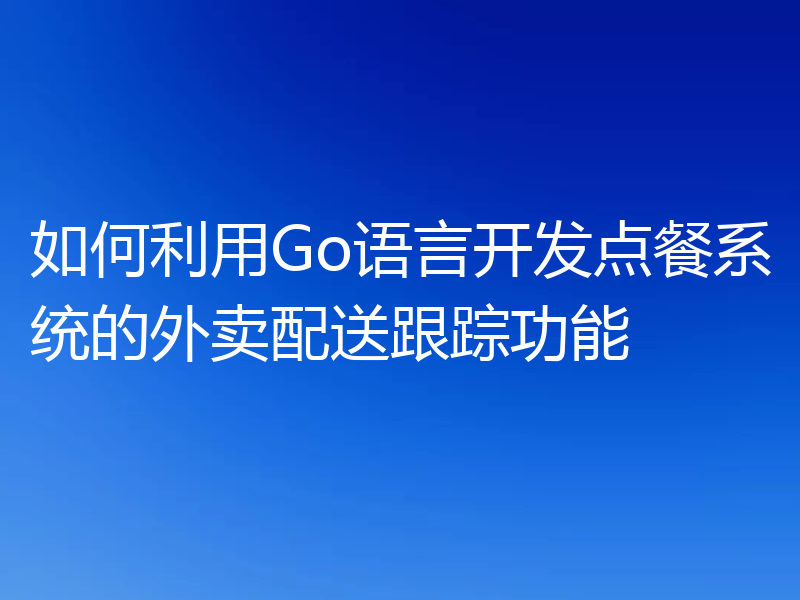 如何利用Go语言开发点餐系统的外卖配送跟踪功能